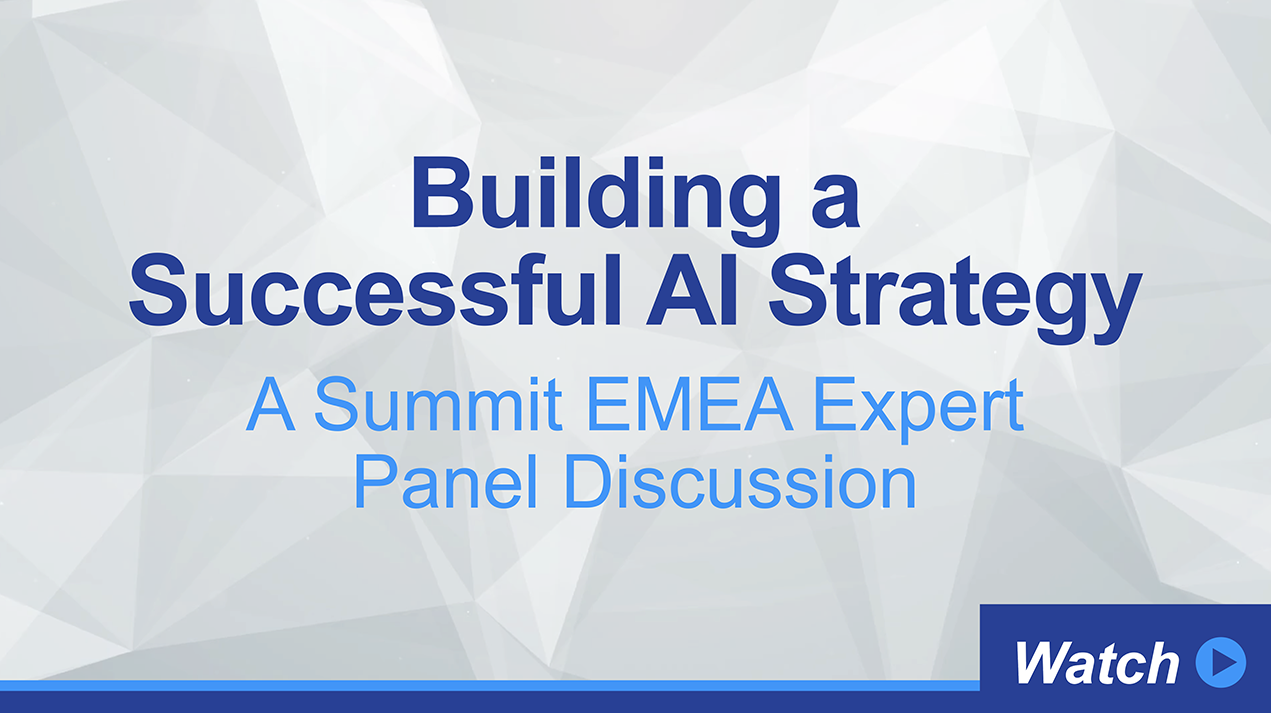 Building a Successful AI Strategy

A Summit EMEA Expert Panel Discussion

Watch